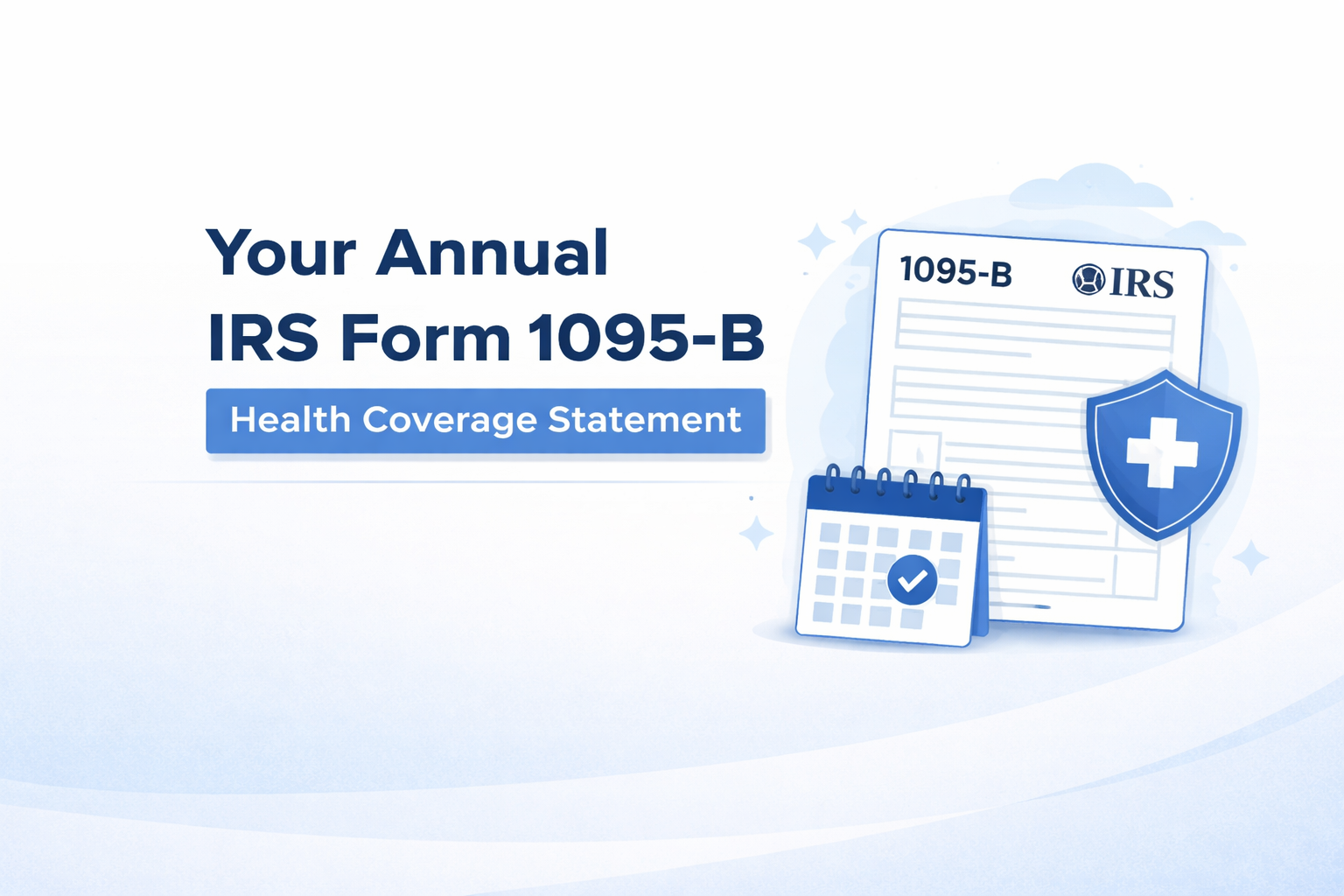 Your Annual
IRS Form 1095-B

Health Coverage Statement

1095-B

IRS